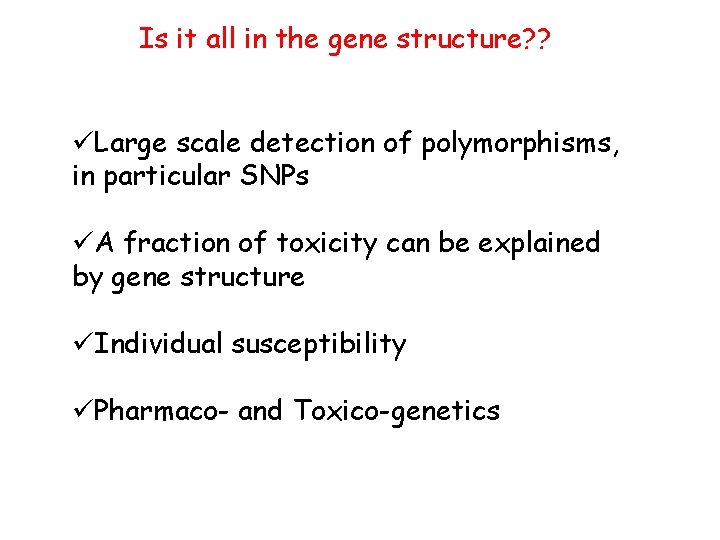 Is it all in the gene structure??

✓Large scale detection of polymorphisms, in particular SNPs

✓A fraction of toxicity can be explained by gene structure

✓Individual susceptibility

✓Pharmaco- and Toxico-genetics